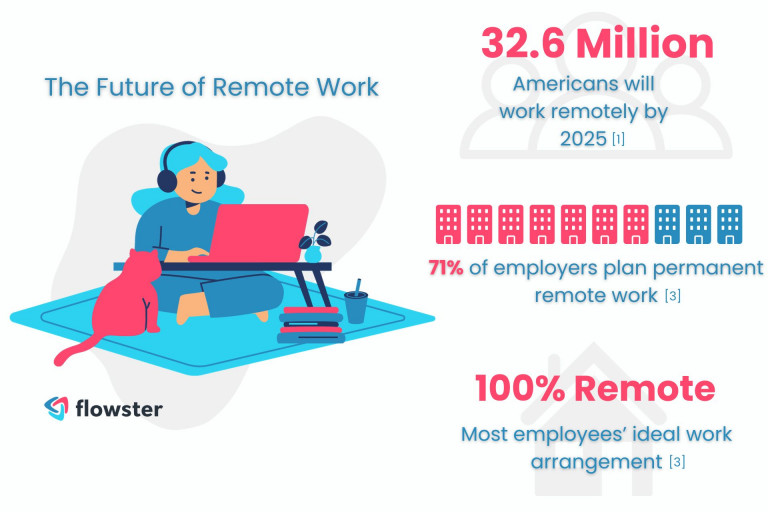 The Future of Remote Work

flowster

32.6 Million

Americans will work remotely by 2025 [1]

71% of employers plan permanent remote work [3]

100% Remote

Most employees' ideal work arrangement [3]